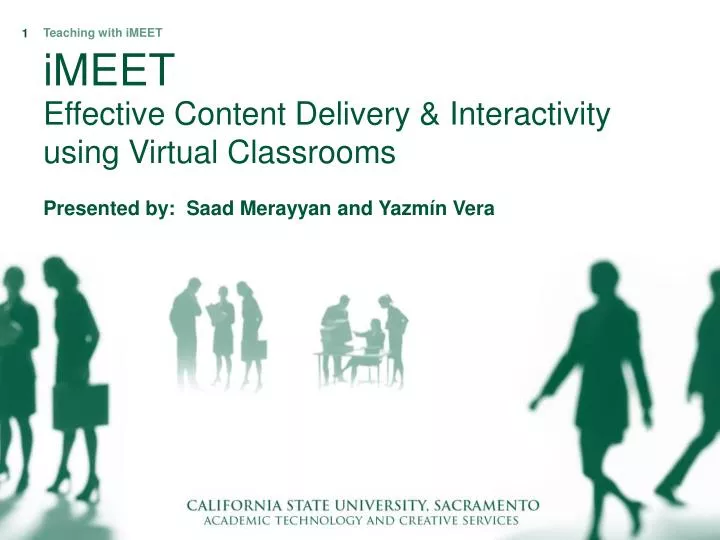 1 Teaching with iMEET

iMEET
Effective Content Delivery & Interactivity using Virtual Classrooms

Presented by: Saad Merayyan and Yazmín Vera

CALIFORNIA STATE UNIVERSITY, SACRAMENTO
ACADEMIC TECHNOLOGY AND CREATIVE SERVICES